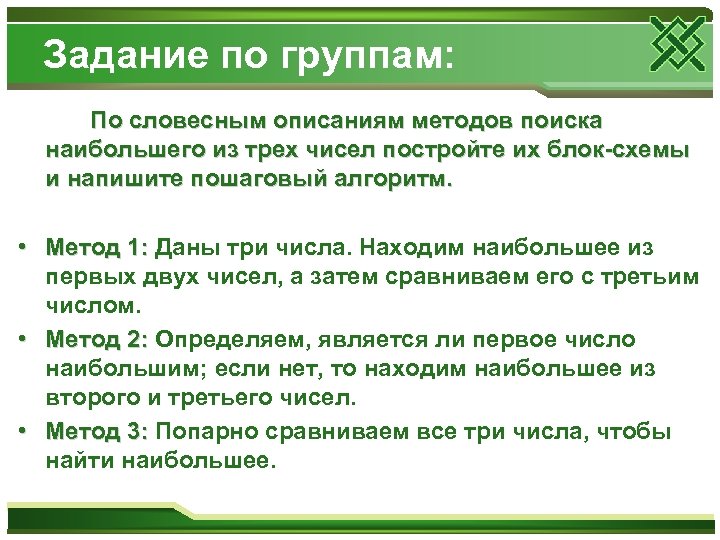 Задание по группам:

По словесным описаниям методов поиска наибольшего из трех чисел постройте их блок-схемы и напишите пошаговый алгоритм.

• Метод 1: Даны три числа. Находим наибольшее из первых двух чисел, а затем сравниваем его с третьим числом.
• Метод 2: Определяем, является ли первое число наибольшим; если нет, то находим наибольшее из второго и третьего чисел.
• Метод 3: Попарно сравниваем все три числа, чтобы найти наибольшее.